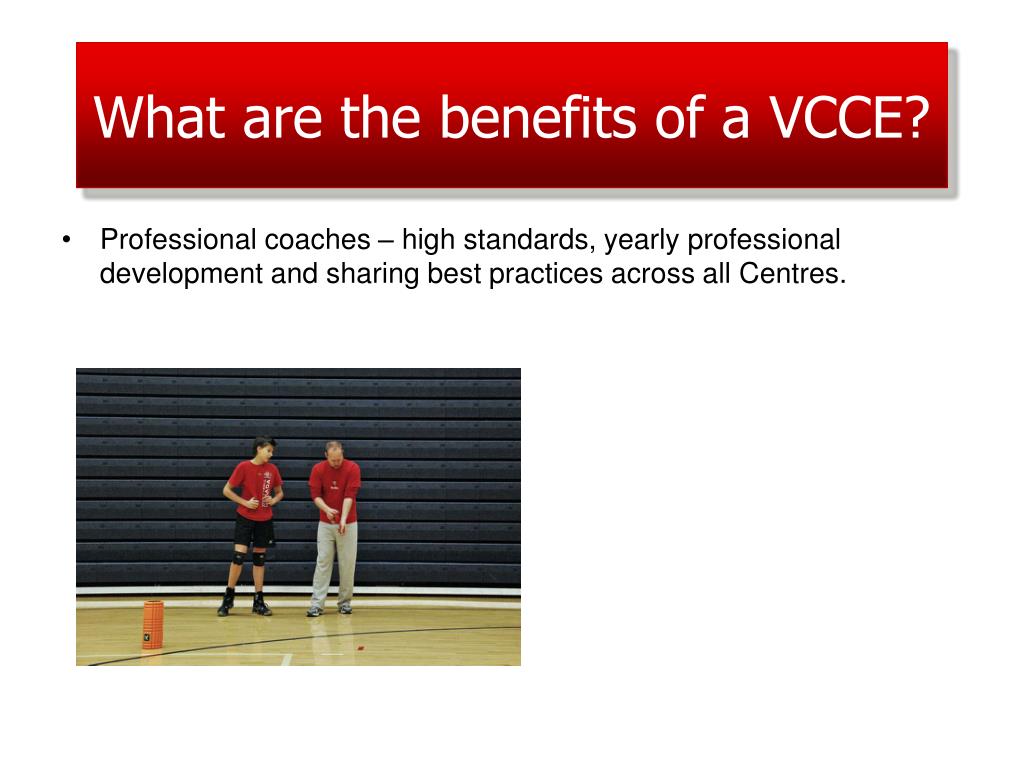 What are the benefits of a VCCE?

• Professional coaches – high standards, yearly professional development and sharing best practices across all Centres.